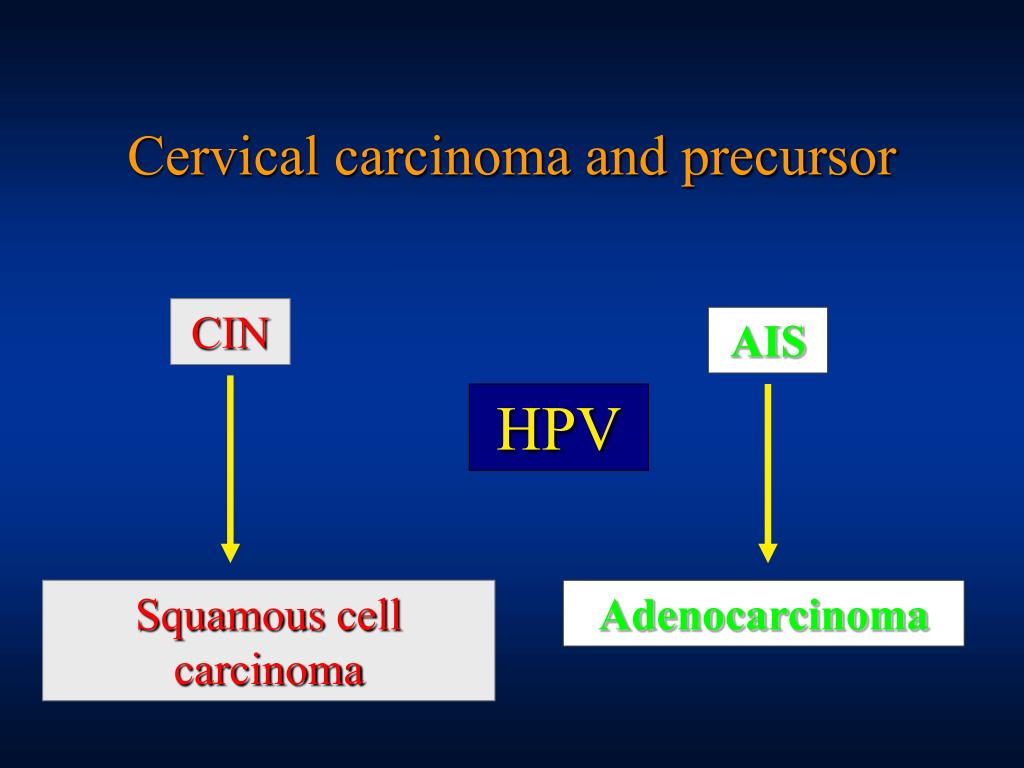 Cervical carcinoma and precursor

CIN

AIS

HPV

Squamous cell carcinoma

Adenocarcinoma